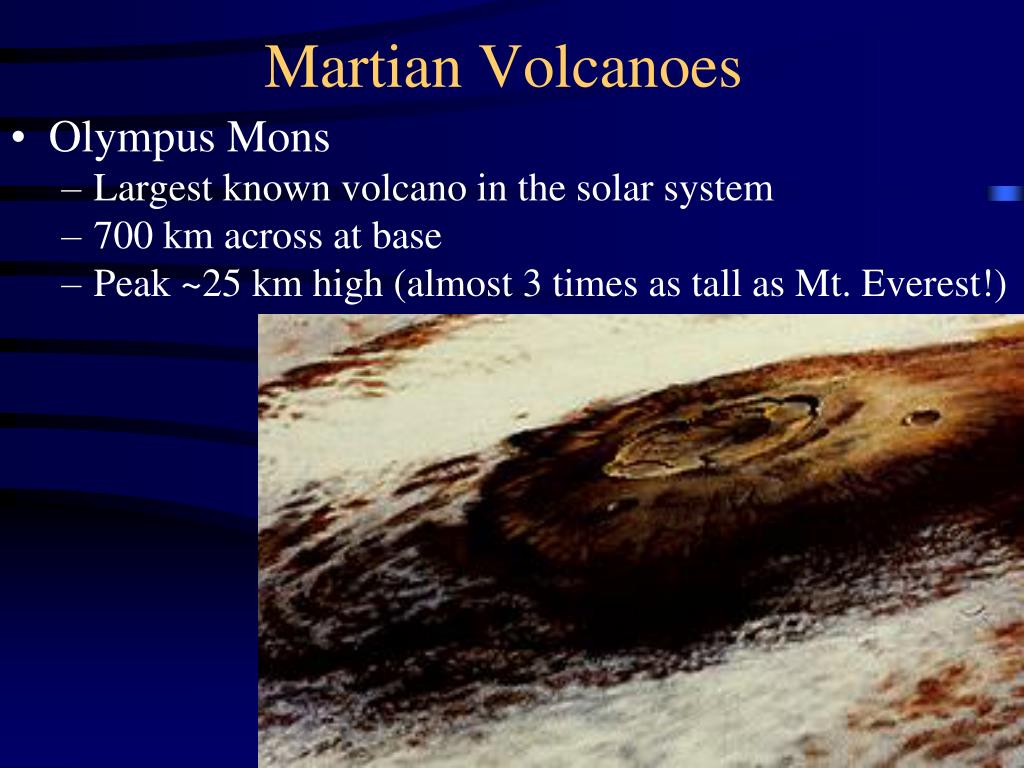 Martian Volcanoes

• Olympus Mons
– Largest known volcano in the solar system
– 700 km across at base
– Peak ~25 km high (almost 3 times as tall as Mt. Everest!)